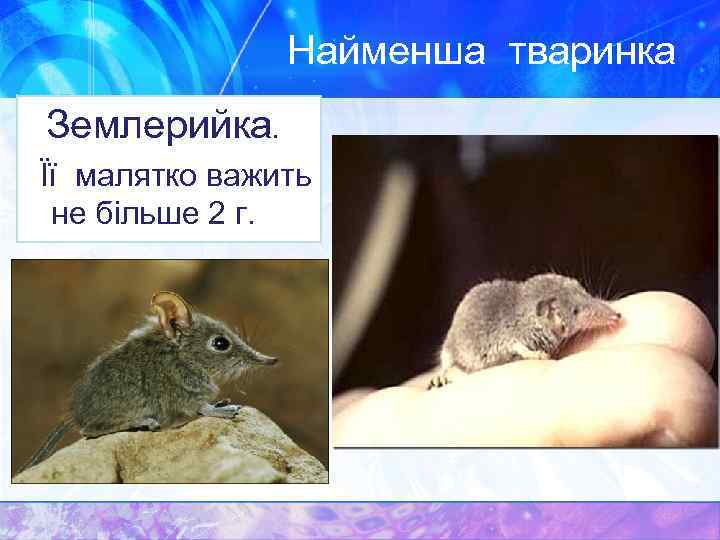 Найменша тваринка

Землерийка.
Її малятко важить не більше 2 г.